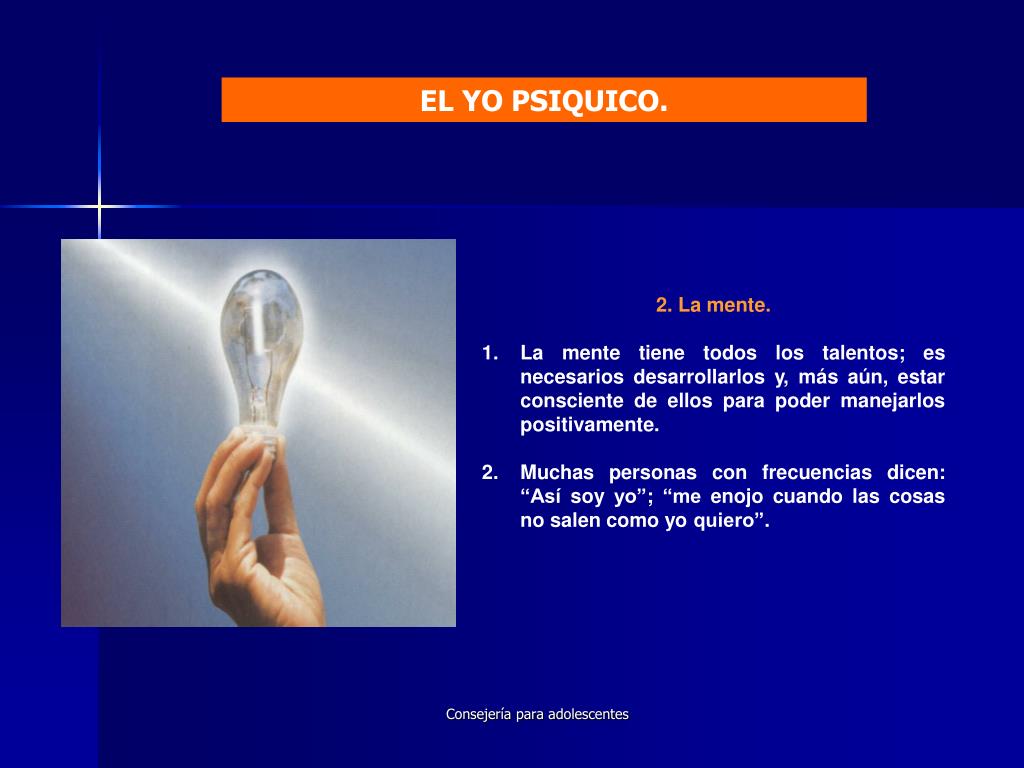 EL YO PSIQUICO.

2. La mente.

1. La mente tiene todos los talentos; es necesarios desarrollarlos y, más aún, estar consciente de ellos para poder manejarlos positivamente.

2. Muchas personas con frecuencias dicen: “Así soy yo”; “me enojo cuando las cosas no salen como yo quiero”.

Consejería para adolescentes